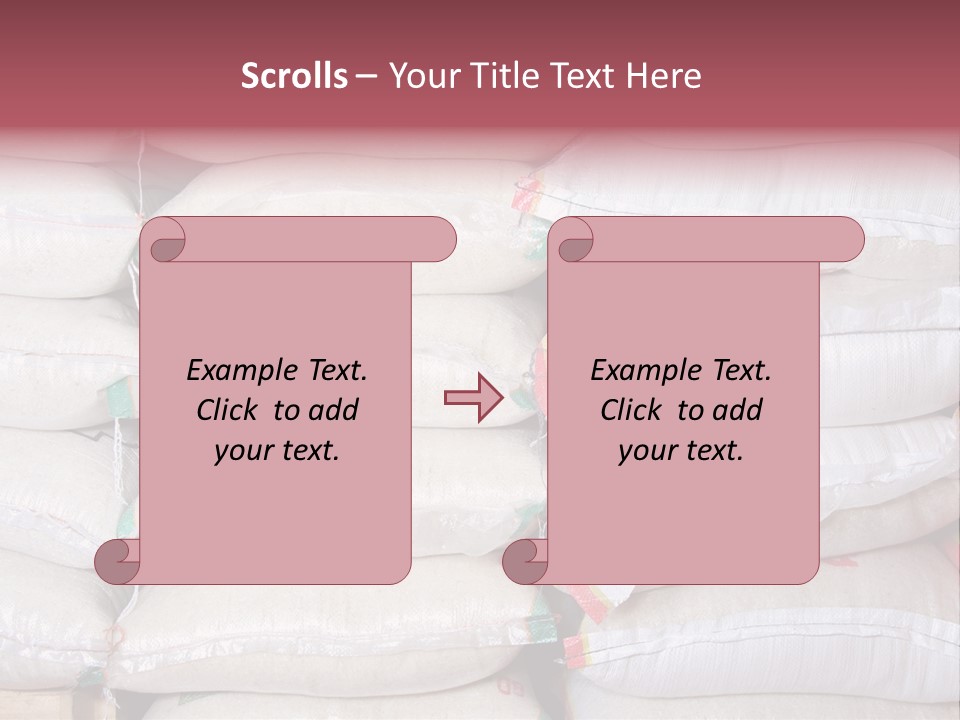 Scrolls – Your Title Text Here

Example Text. Click to add your text.

Example Text. Click to add your text.